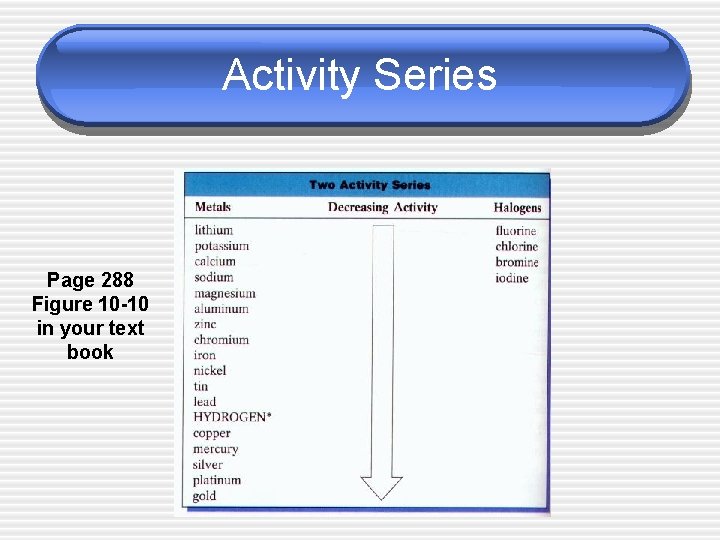 Activity Series

Page 288 Figure 10-10 in your text book

Two Activity Series

| Metals | Decreasing Activity | Halogens |
|---|---|---|
| lithium | | fluorine |
| potassium | | chlorine |
| calcium | | bromine |
| sodium | | iodine |
| magnesium | | |
| aluminum | | |
| zinc | | |
| chromium | | |
| iron | | |
| nickel | | |
| tin | | |
| lead | | |
| HYDROGEN* | | |
| copper | | |
| mercury | | |
| silver | | |
| platinum | | |
| gold | | |